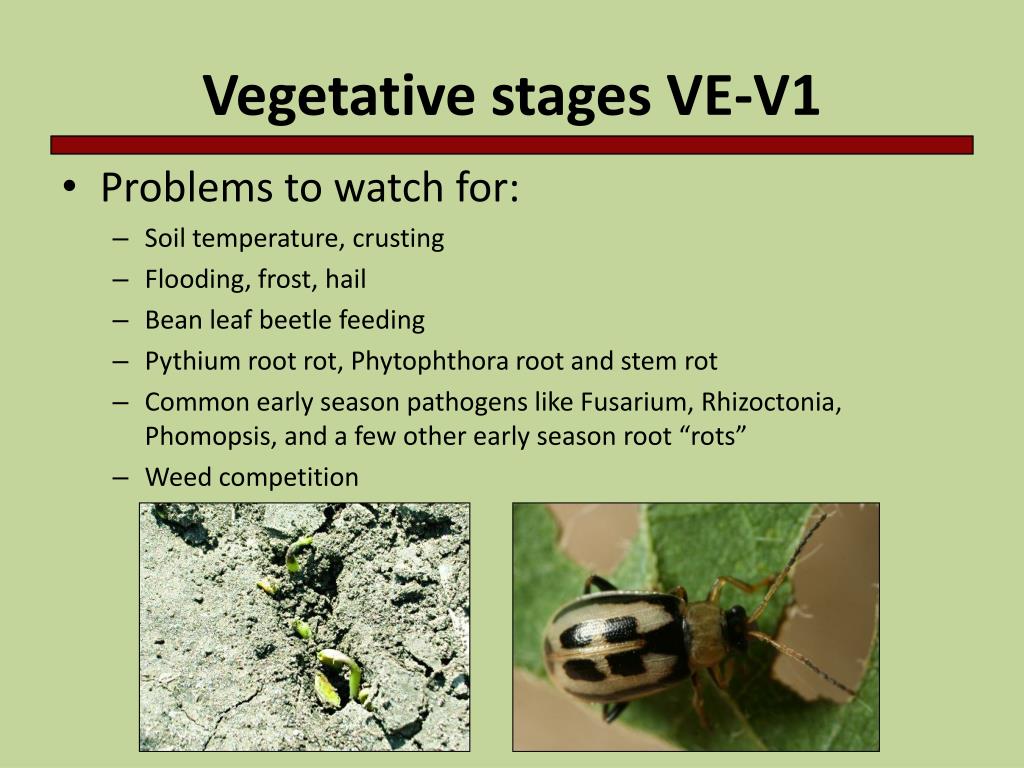 Vegetative stages VE-V1

• Problems to watch for:
– Soil temperature, crusting
– Flooding, frost, hail
– Bean leaf beetle feeding
– Pythium root rot, Phytophthora root and stem rot
– Common early season pathogens like Fusarium, Rhizoctonia, Phomopsis, and a few other early season root “rots”
– Weed competition